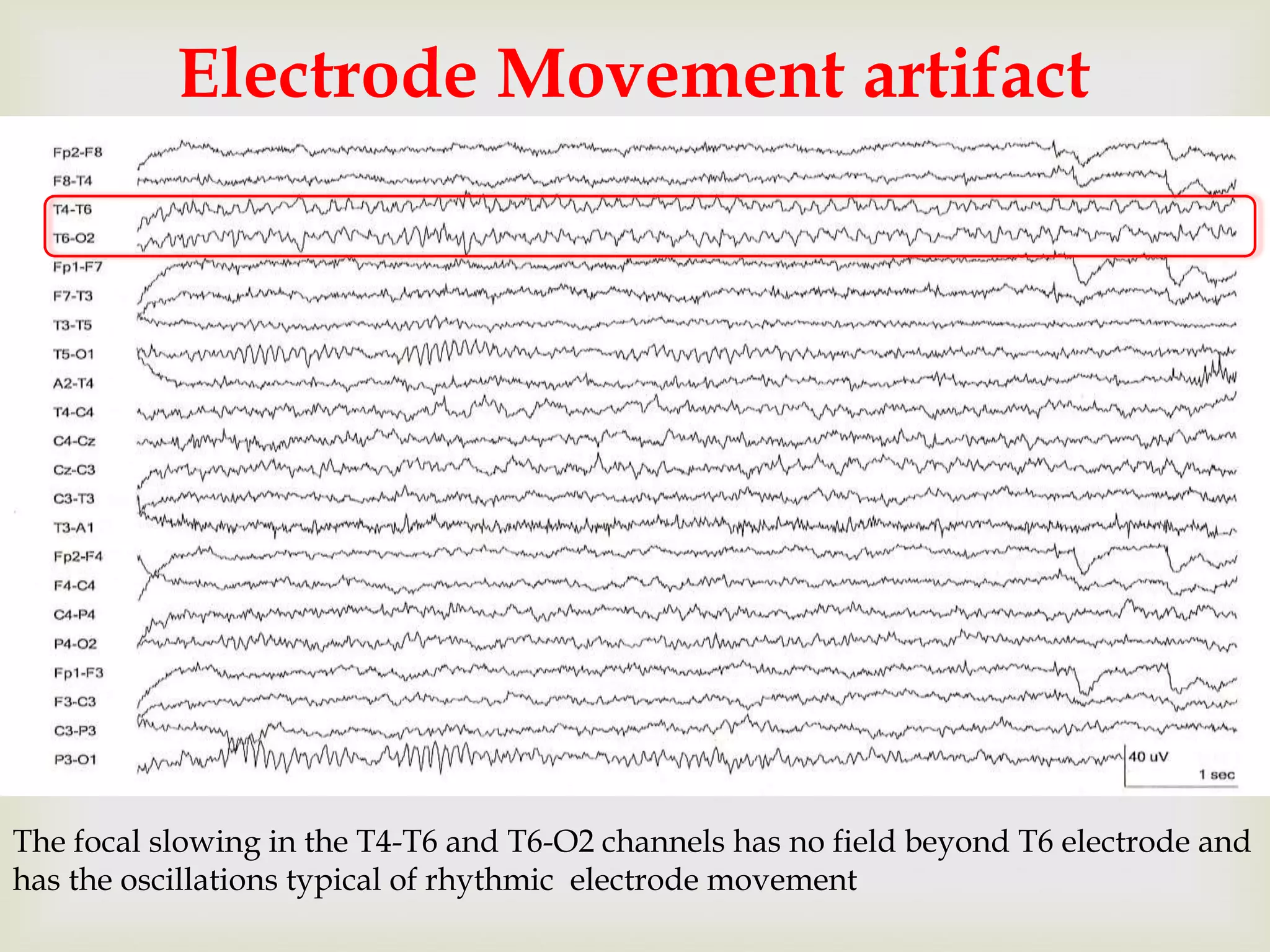 Electrode Movement artifact

Fp2-F8
F8-T4
T4-T6
T6-O2
Fp1-F7
F7-T3
T3-T5
T5-O1
A2-T4
T4-C4
C4-Cz
Cz-C3
C3-T3
T3-A1
Fp2-F4
F4-C4
C4-P4
P4-O2
Fp1-F3
F3-C3
C3-P3
P3-O1

40 uV
1 sec

The focal slowing in the T4-T6 and T6-O2 channels has no field beyond T6 electrode and has the oscillations typical of rhythmic electrode movement